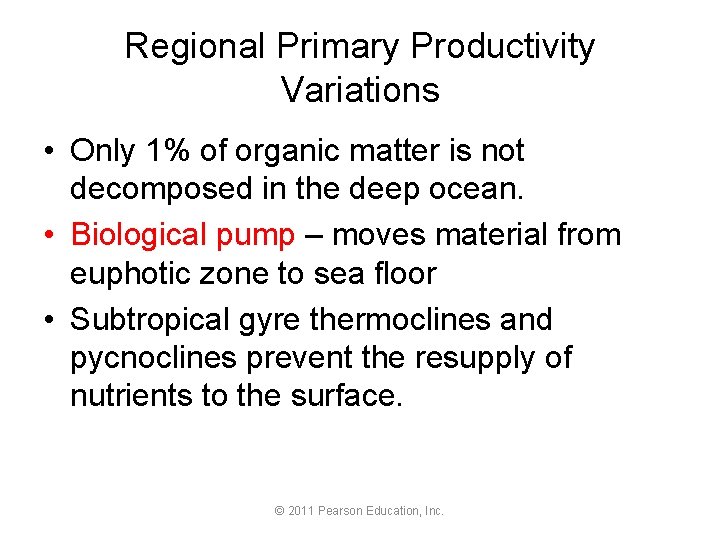 Regional Primary Productivity Variations

• Only 1% of organic matter is not decomposed in the deep ocean.
• Biological pump – moves material from euphotic zone to sea floor
• Subtropical gyre thermoclines and pycnoclines prevent the resupply of nutrients to the surface.

© 2011 Pearson Education, Inc.